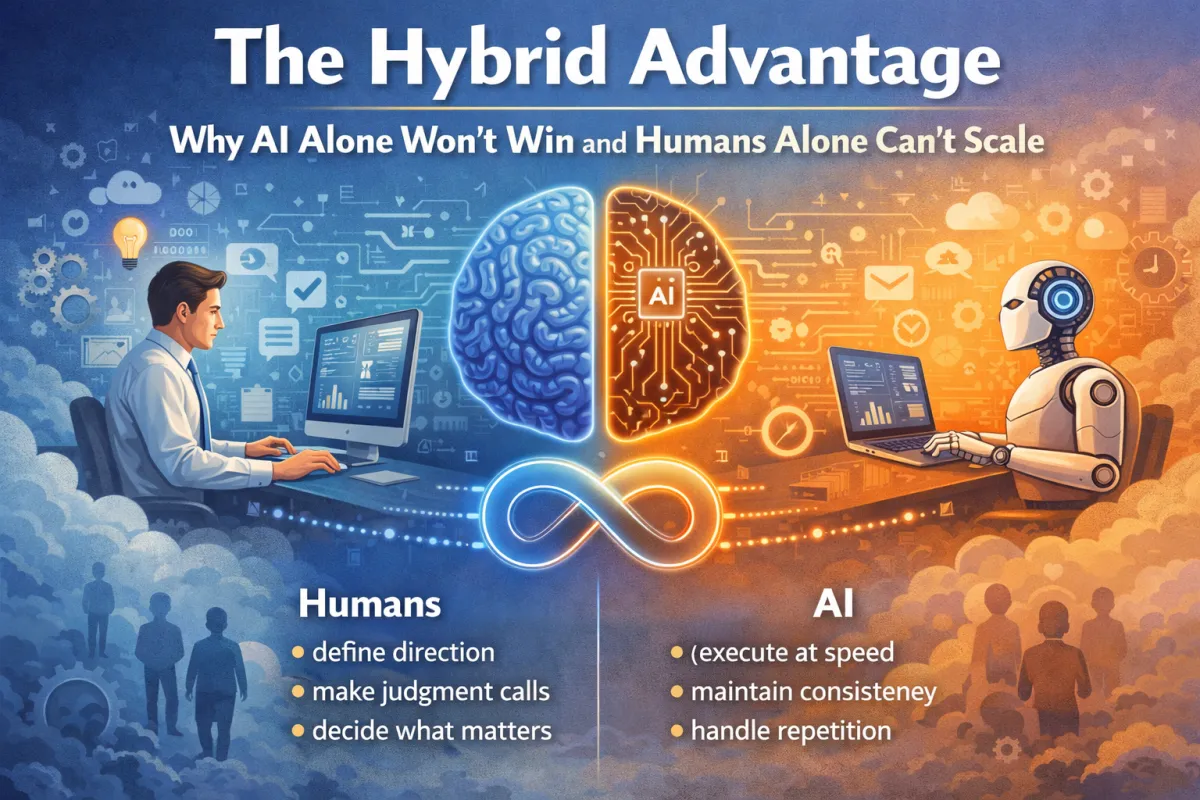 The Hybrid Advantage

Why AI Alone Won't Win and Humans Alone Can't Scale

AI

Humans

• define direction
• make judgment calls
• decide what matters

AI

• (execute at speed
• maintain consisteney
• handle repetition